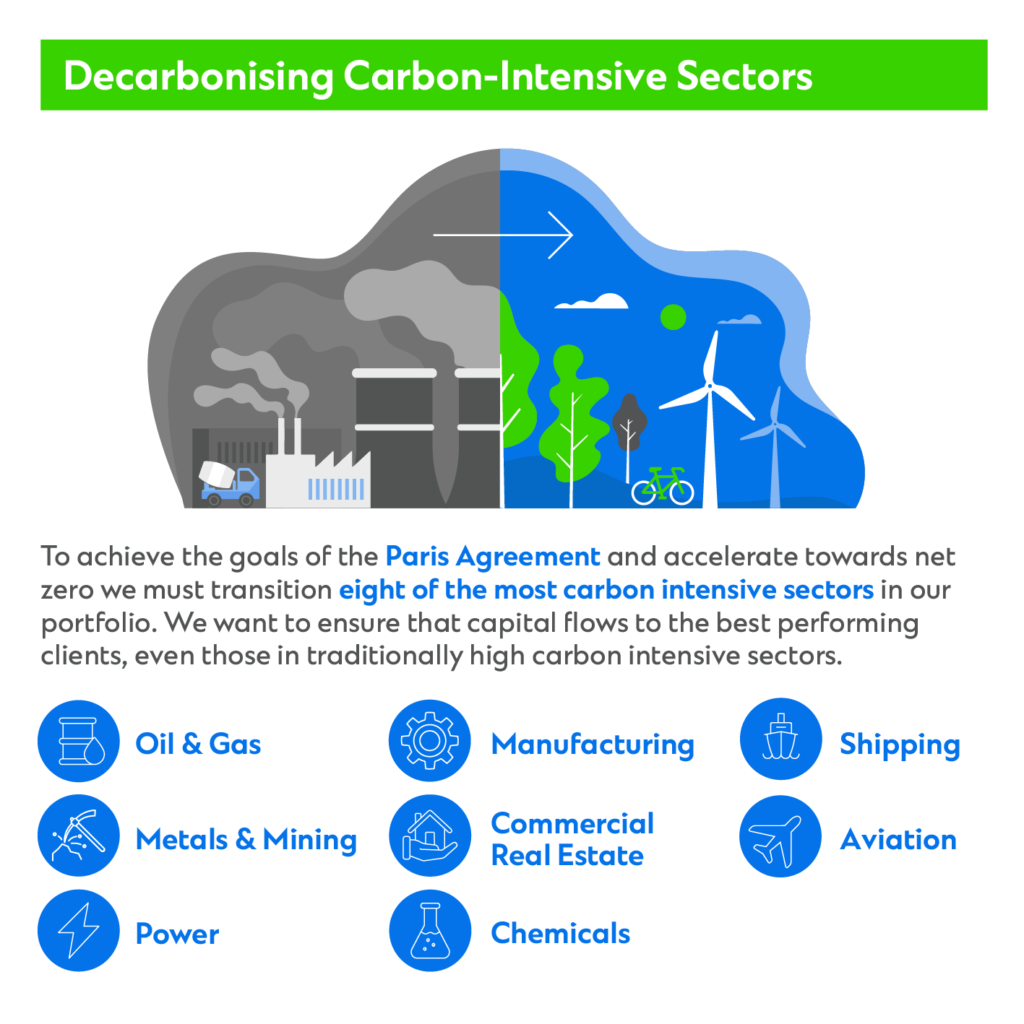 Decarbonising Carbon-Intensive Sectors

To achieve the goals of the Paris Agreement and accelerate towards net zero we must transition eight of the most carbon intensive sectors in our portfolio. We want to ensure that capital flows to the best performing clients, even those in traditionally high carbon intensive sectors.

Oil & Gas

Metals & Mining

Power

Manufacturing

Commercial Real Estate

Chemicals

Shipping

Aviation